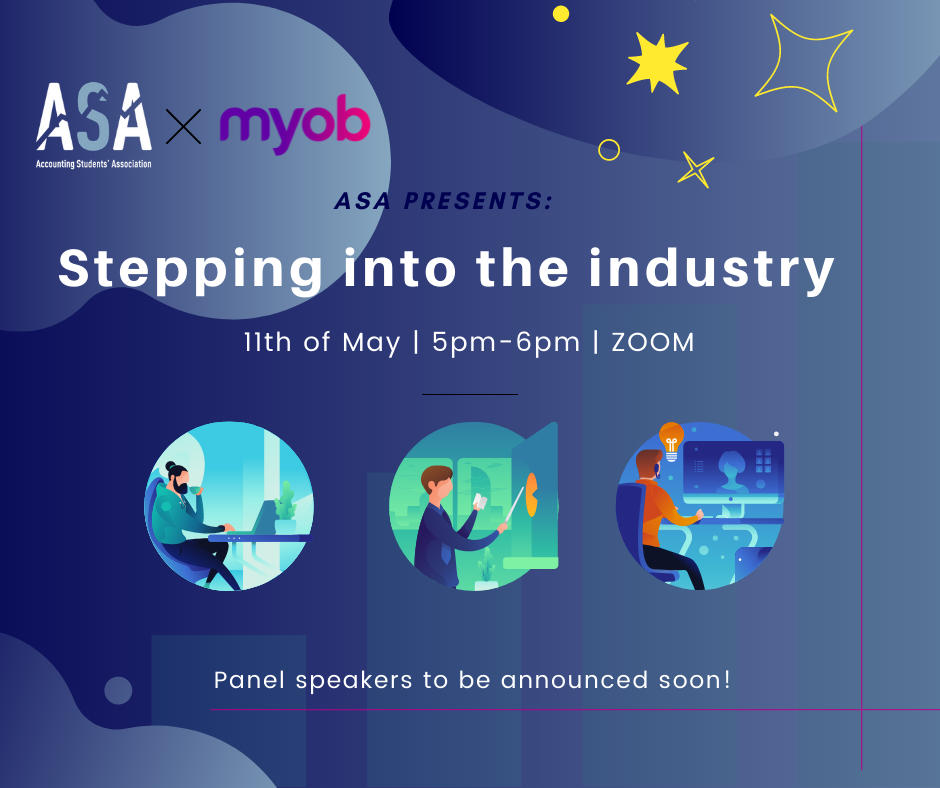 ASA
Accounting Students' Association
×
myob

ASA PRESENTS:

Stepping into the industry

11th of May | 5pm-6pm | ZOOM

Panel speakers to be announced soon!